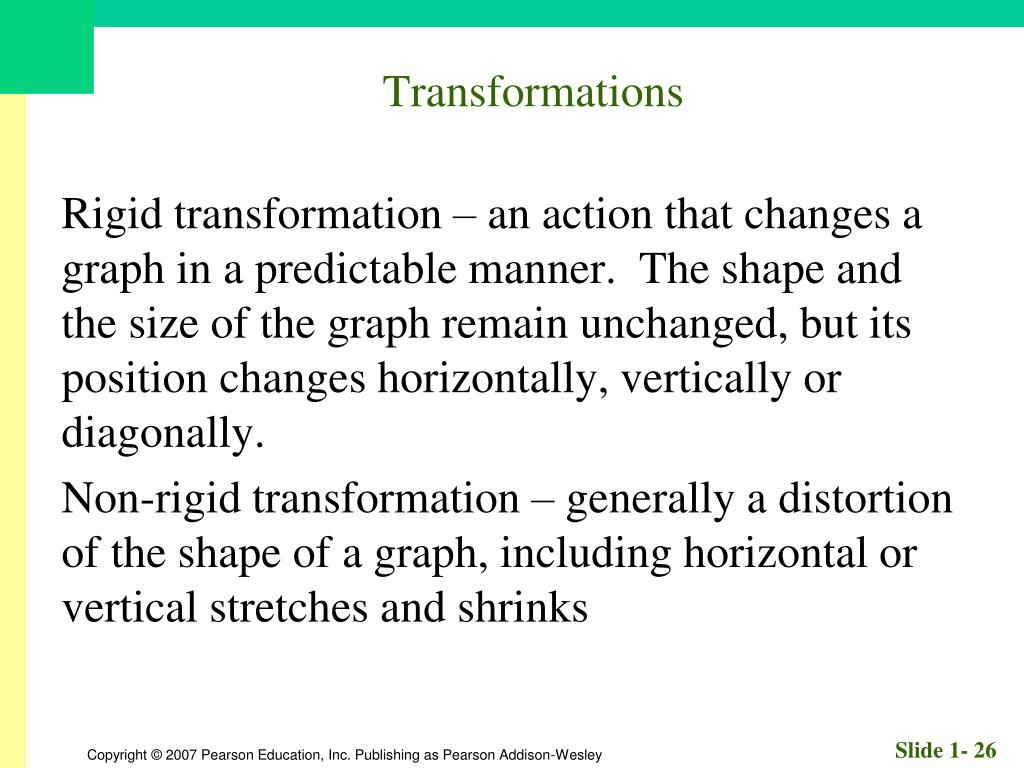 Transformations

Rigid transformation – an action that changes a graph in a predictable manner.  The shape and the size of the graph remain unchanged, but its position changes horizontally, vertically or diagonally.

Non-rigid transformation – generally a distortion of the shape of a graph, including horizontal or vertical stretches and shrinks

Copyright © 2007 Pearson Education, Inc. Publishing as Pearson Addison-Wesley

Slide 1- 26